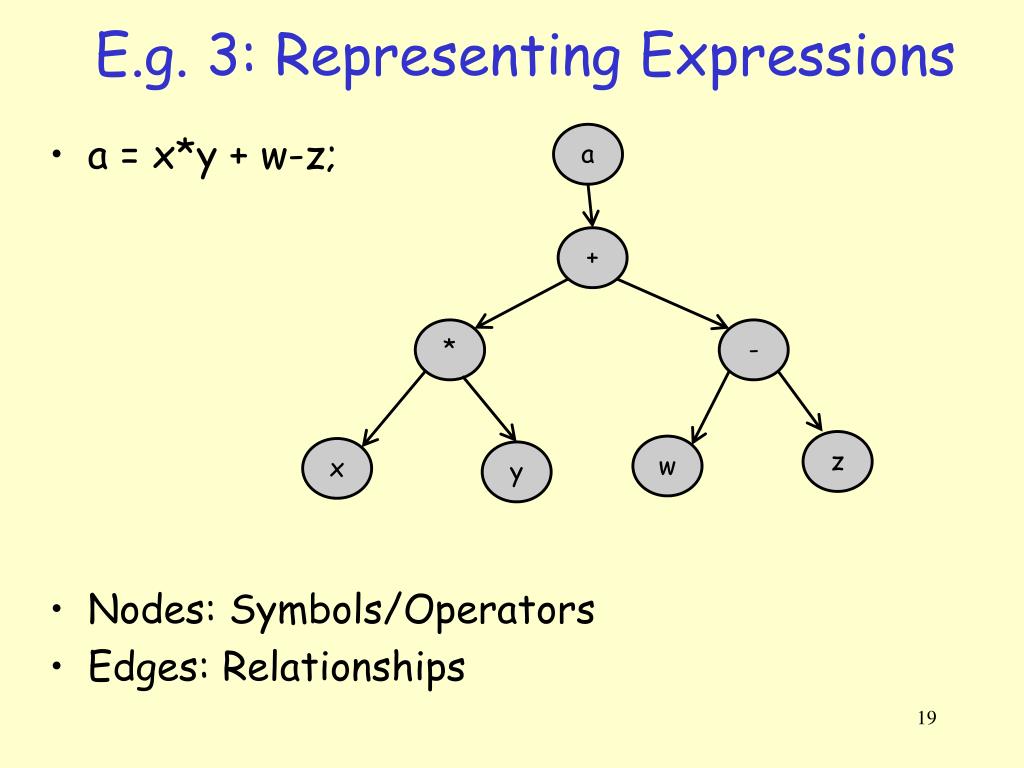 E.g. 3: Representing Expressions

• a = x*y + w-z;

a

+

*

-

x

y

w

z

• Nodes: Symbols/Operators
• Edges: Relationships

19